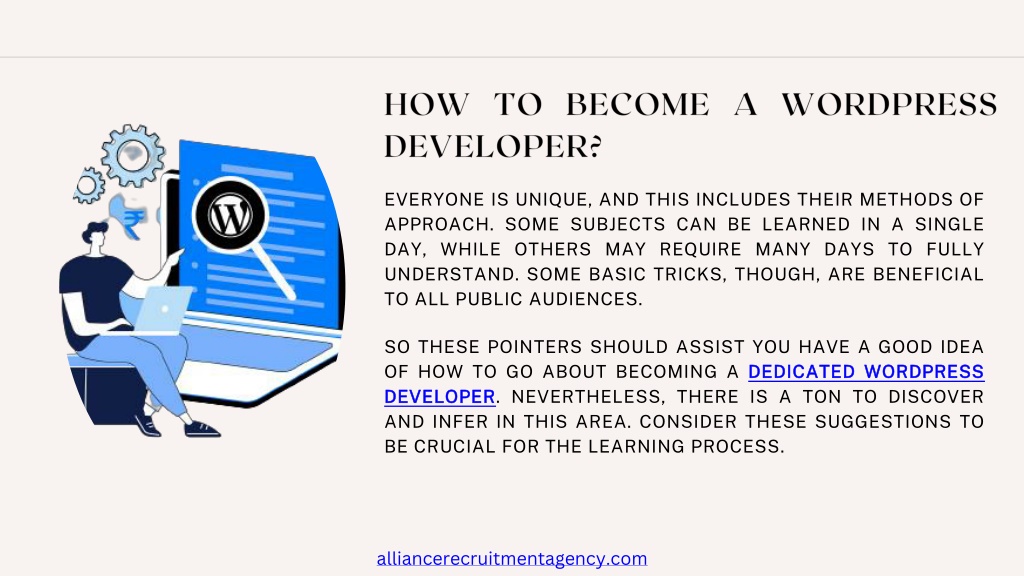 HOW TO BECOME A WORDPRESS DEVELOPER?

EVERYONE IS UNIQUE, AND THIS INCLUDES THEIR METHODS OF APPROACH. SOME SUBJECTS CAN BE LEARNED IN A SINGLE DAY, WHILE OTHERS MAY REQUIRE MANY DAYS TO FULLY UNDERSTAND. SOME BASIC TRICKS, THOUGH, ARE BENEFICIAL TO ALL PUBLIC AUDIENCES.

SO THESE POINTERS SHOULD ASSIST YOU HAVE A GOOD IDEA OF HOW TO GO ABOUT BECOMING A DEDICATED WORDPRESS DEVELOPER. NEVERTHELESS, THERE IS A TON TO DISCOVER AND INFER IN THIS AREA. CONSIDER THESE SUGGESTIONS TO BE CRUCIAL FOR THE LEARNING PROCESS.

alliancerecruitmentagency.com